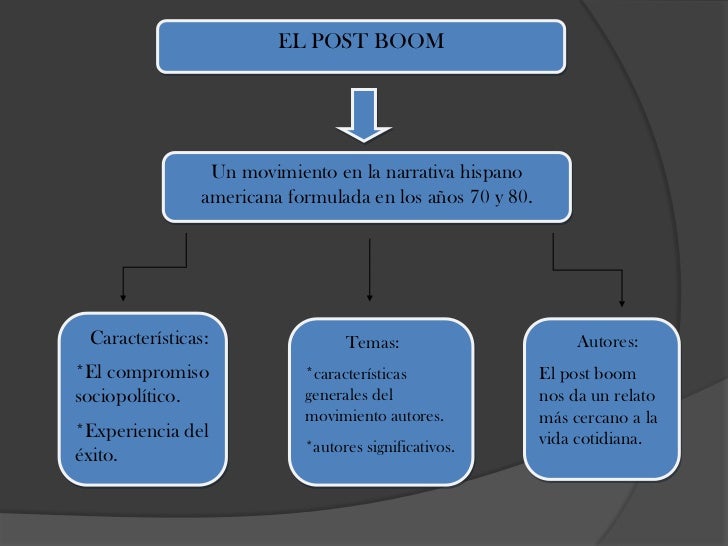 EL POST BOOM

Un movimiento en la narrativa hispano americana formulada en los años 70 y 80.

Características:

*El compromiso sociopolítico.

*Experiencia del éxito.

Temas:

*características generales del movimiento autores.

*autores significativos.

Autores:

El post boom nos da un relato más cercano a la vida cotidiana.